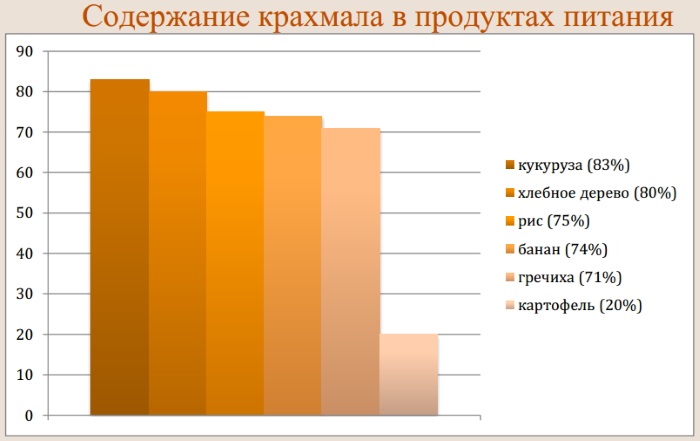 Содержание крахмала в продуктах питания

90
80
70
60
50
40
30
20
10
0

кукуруза (83%)
хлебное дерево (80%)
рис (75%)
банан (74%)
гречиха (71%)
картофель (20%)